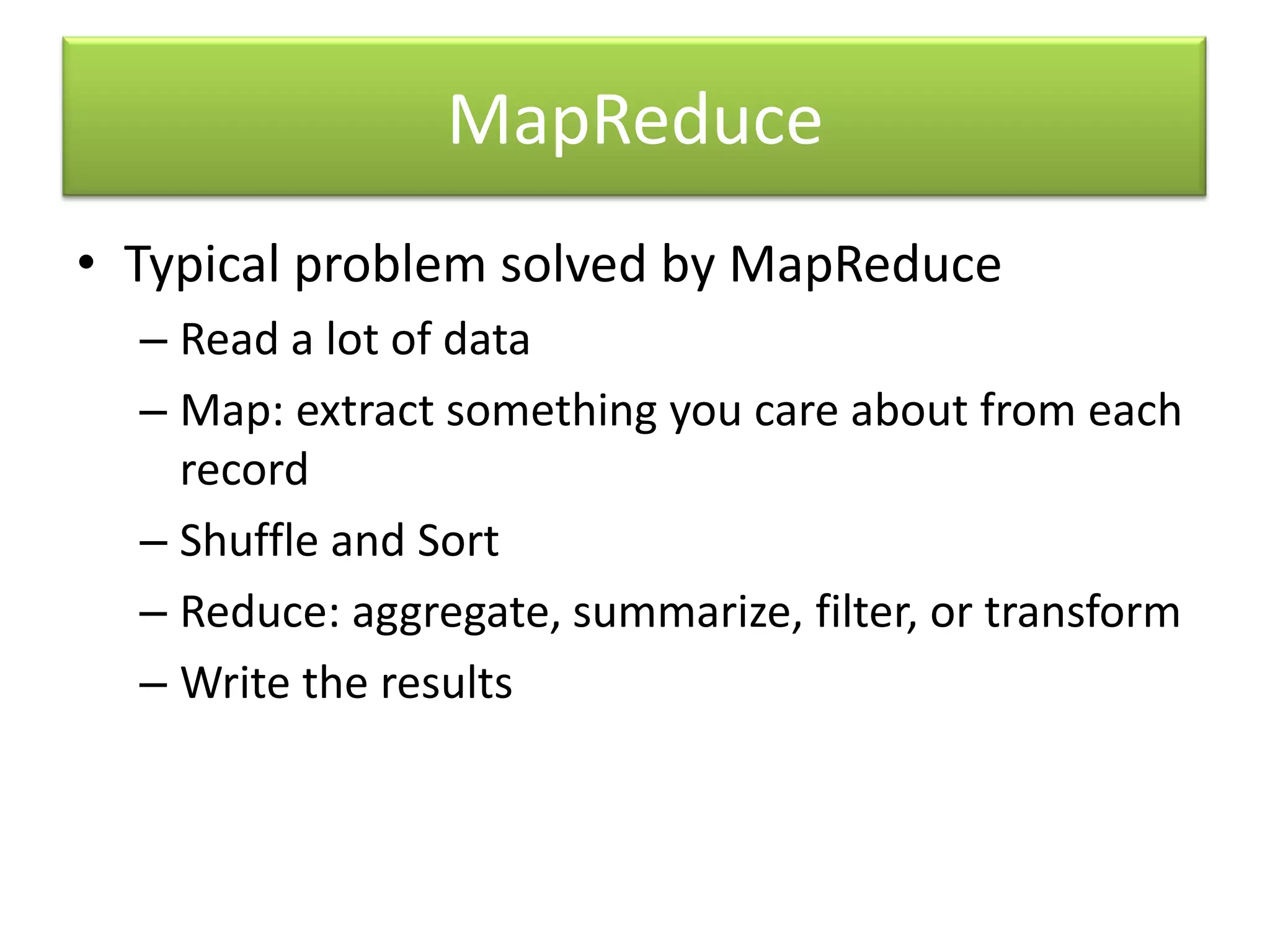 MapReduce

• Typical problem solved by MapReduce
– Read a lot of data
– Map: extract something you care about from each record
– Shuffle and Sort
– Reduce: aggregate, summarize, filter, or transform
– Write the results